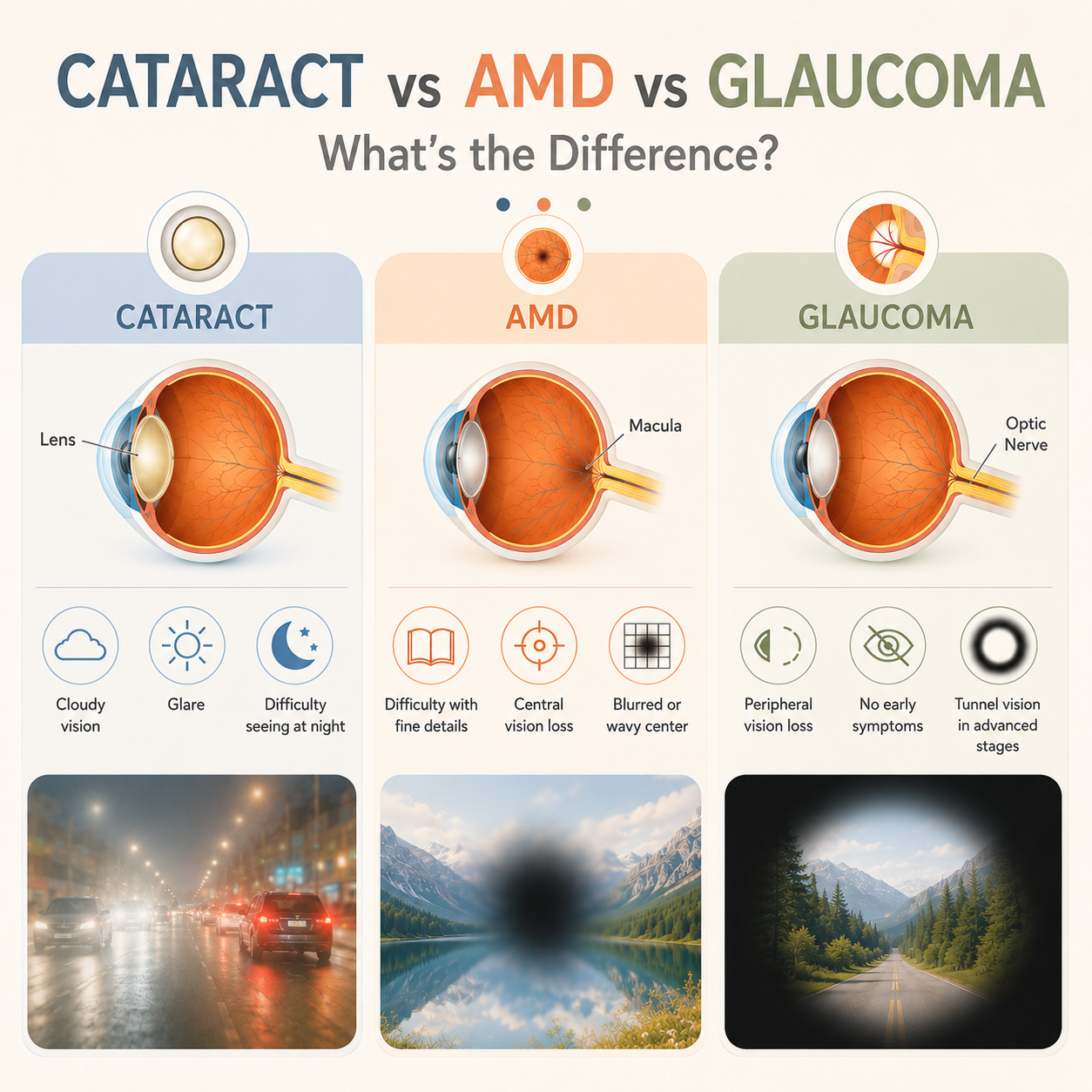 CATARACT vs AMD vs GLAUCOMA
What's the Difference?

CATARACT

Lens

Cloudy vision

Glare

Difficulty seeing at night

AMD

Macula

Difficulty with fine details

Central vision loss

Blurred or wavy center

GLAUCOMA

Optic Nerve

Peripheral vision loss

No early symptoms

Tunnel vision in advanced stages